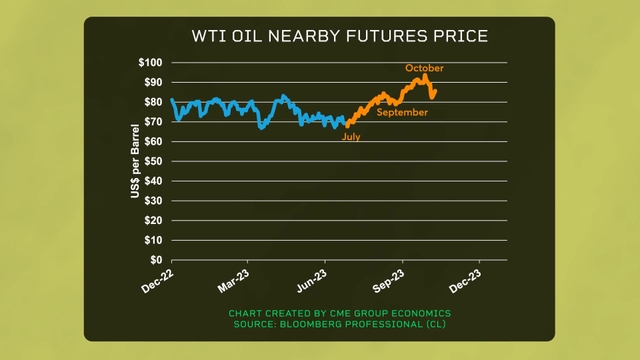 WTI OIL NEARBY FUTURES PRICE

US$ per Barrel

$100
$90
$80
$70
$60
$50
$40
$30
$20
$10
$0

October
September
July

Dec-22
Mar-23
Jun-23
Sep-23
Dec-23

CHART CREATED BY CME GROUP ECONOMICS
SOURCE: BLOOMBERG PROFESSIONAL (CL)